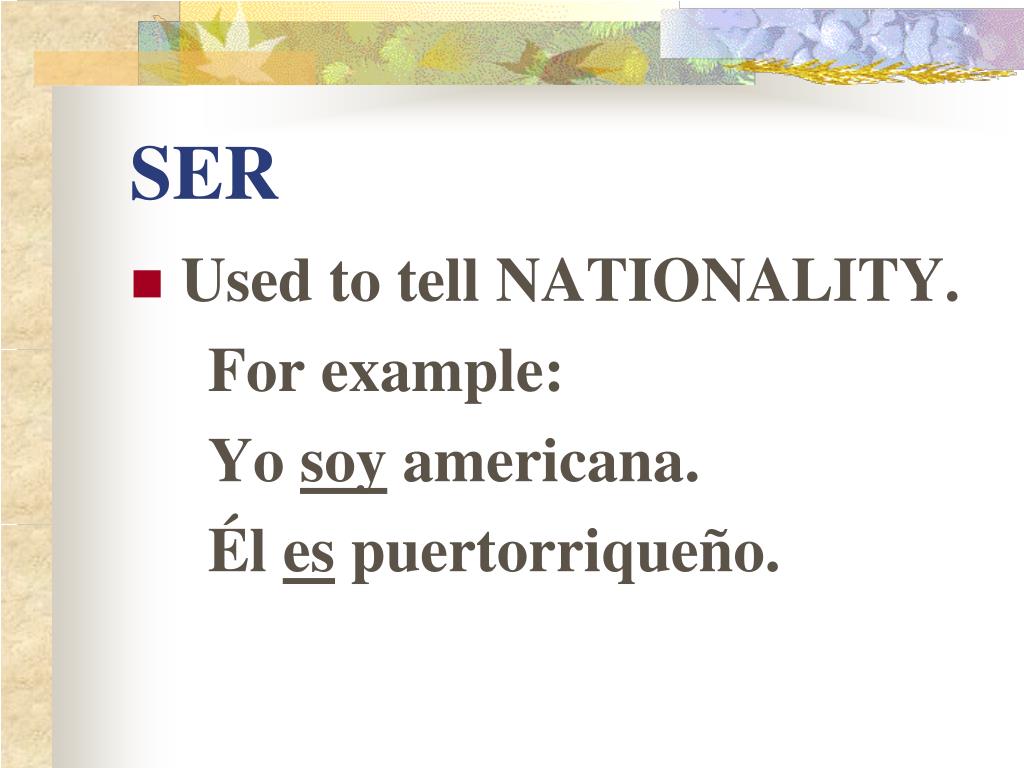 SER

Used to tell NATIONALITY.

For example:

Yo soy americana.

Él es puertorriqueño.